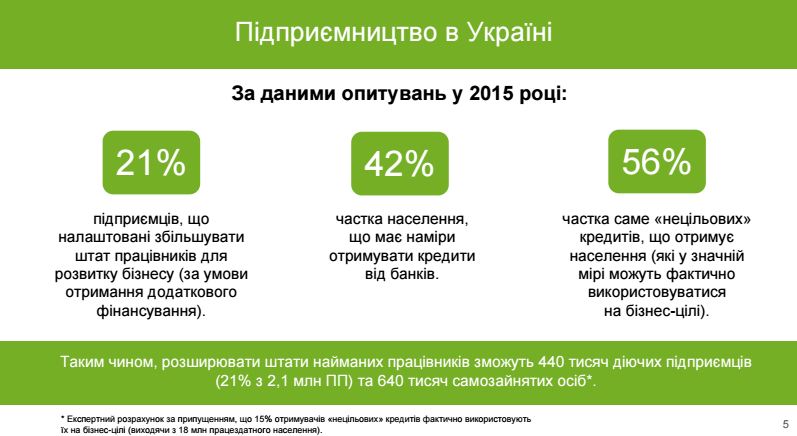 Підприємництво в Україні

За даними опитувань у 2015 році:

21%

підприємців, що налаштовані збільшувати штат працівників для розвитку бізнесу (за умови отримання додаткового фінансування).

42%

частка населення, що має наміри отримувати кредити від банків.

56%

частка саме «нецільових» кредитів, що отримує населення (які у значній мірі можуть фактично використовуватися на бізнес-цілі).

Таким чином, розширювати штати найманих працівників зможуть 440 тисяч діючих підприємців (21% з 2,1 млн ПП) та 640 тисяч самозайнятих осіб*.

* Експертний розрахунок за припущенням, що 15% отримувачів «нецільових» кредитів фактично використовують їх на бізнес-цілі (виходячи з 18 млн працездатного населення).

5